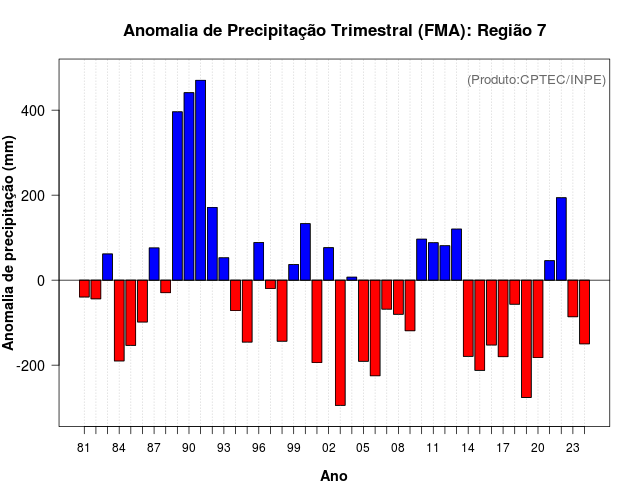 Anomalia de Precipitação Trimestral (FMA): Região 7

(Produto:CPTEC/INPE)

Anomalia de precipitação (mm)

400
200
0
-200

81 84 87 90 93 96 99 02 05 08 11 14 17 20 23

Ano